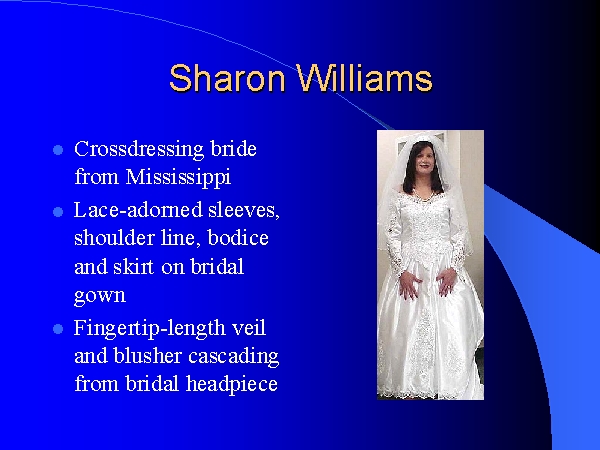 Sharon Williams

- Crossdressing bride from Mississippi
- Lace-adorned sleeves, shoulder line, bodice and skirt on bridal gown
- Fingertip-length veil and blusher cascading from bridal headpiece